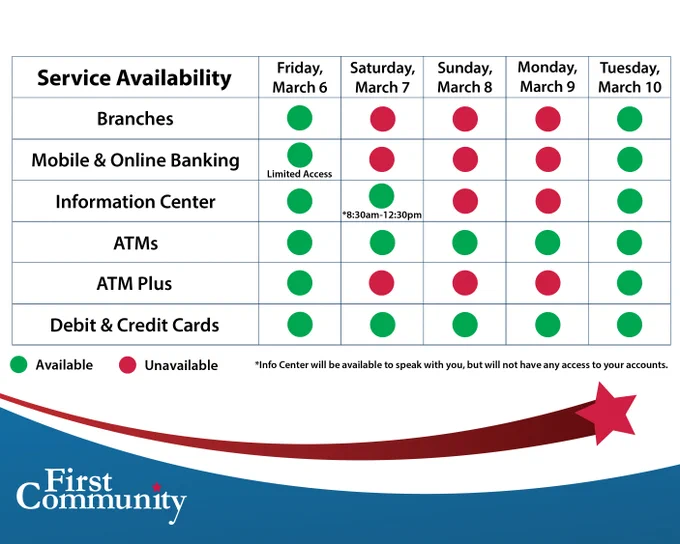 | Service Availability | Friday, March 6 | Saturday, March 7 | Sunday, March 8 | Monday, March 9 | Tuesday, March 10 |
|---|---|---|---|---|---|
| Branches | | | | | |
| Mobile & Online Banking | Limited Access | | | | |
| Information Center | | *8:30am-12:30pm | | | |
| ATMs | | | | | |
| ATM Plus | | | | | |
| Debit & Credit Cards | | | | | |

Available Unavailable

*Info Center will be available to speak with you, but will not have any access to your accounts.

First Community